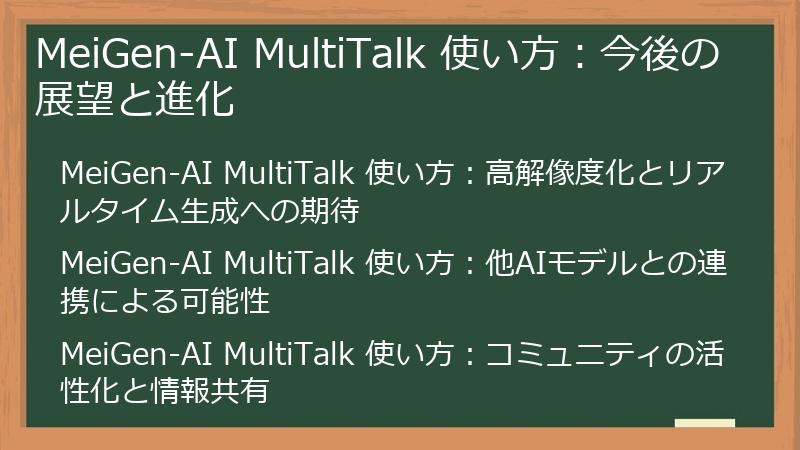 MeiGen-AI MultiTalk 使い方：今後の展望と進化

MeiGen-AI MultiTalk 使い方：高解像度化とリアルタイム生成への期待

MeiGen-AI MultiTalk 使い方：他AIモデルとの連携による可能性

MeiGen-AI MultiTalk 使い方：コミュニティの活性化と情報共有